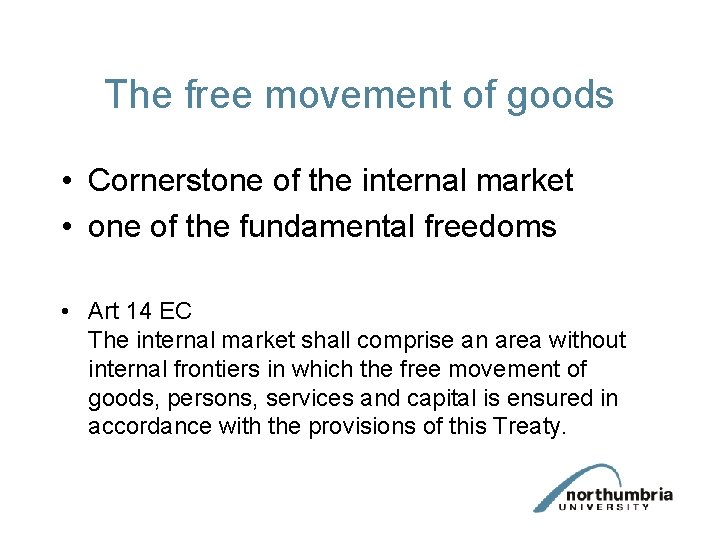 The free movement of goods

• Cornerstone of the internal market
• one of the fundamental freedoms

• Art 14 EC
The internal market shall comprise an area without internal frontiers in which the free movement of goods, persons, services and capital is ensured in accordance with the provisions of this Treaty.

northumbria
UNIVERSITY